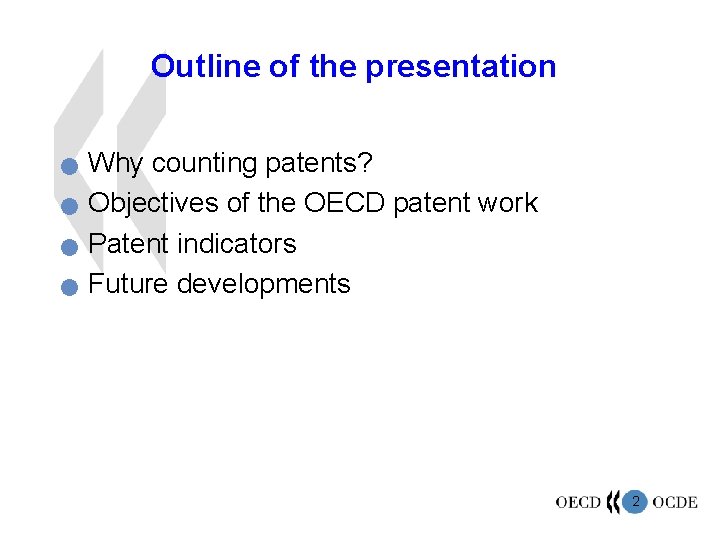 Outline of the presentation

- Why counting patents?
- Objectives of the OECD patent work
- Patent indicators
- Future developments

OECD 2 OCDE